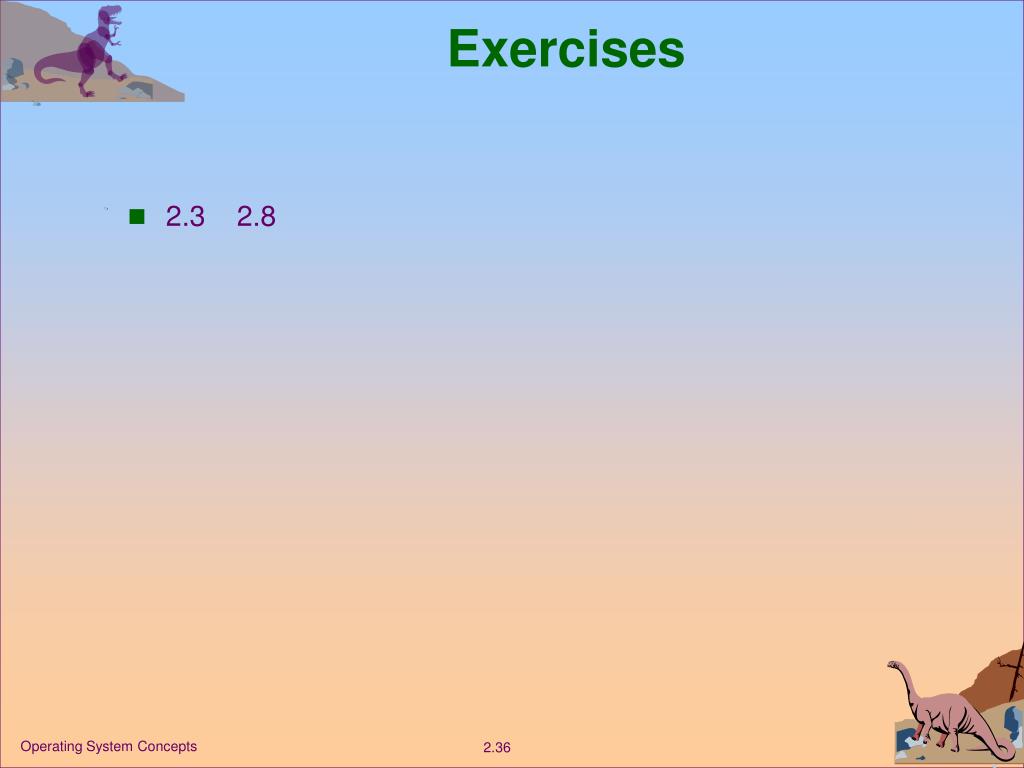 Exercises

■ 2.3 2.8

Operating System Concepts

2.36